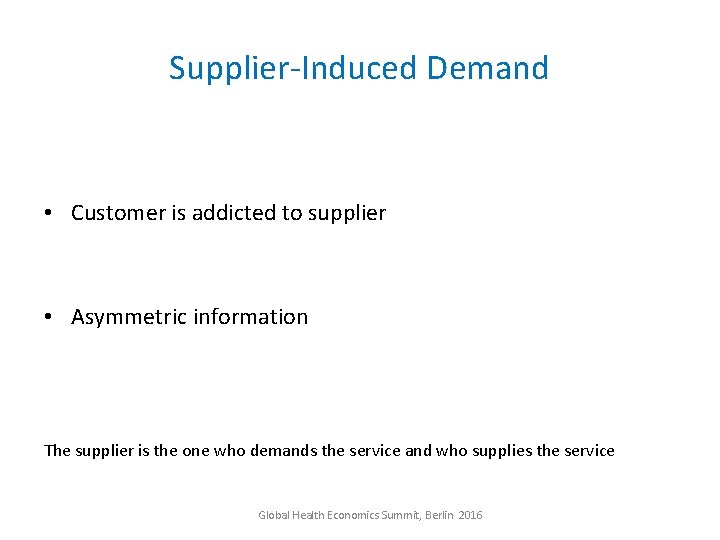 Supplier-Induced Demand

• Customer is addicted to supplier

• Asymmetric information

The supplier is the one who demands the service and who supplies the service

Global Health Economics Summit, Berlin 2016